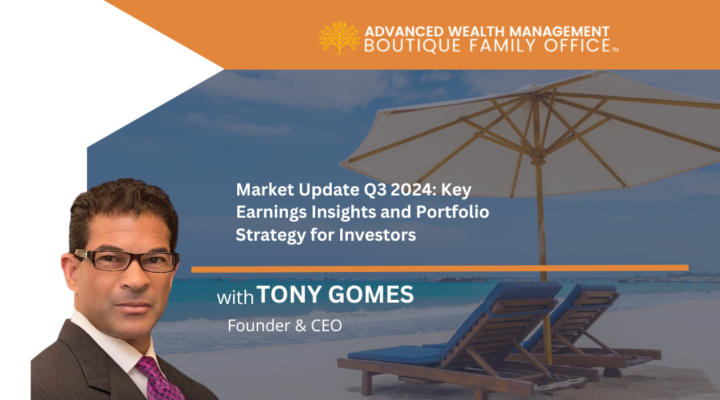 ADVANCED WEALTH MANAGEMENT
BOUTIQUE FAMILY OFFICE™

Market Update Q3 2024: Key Earnings Insights and Portfolio Strategy for Investors

with TONY GOMES
Founder & CEO